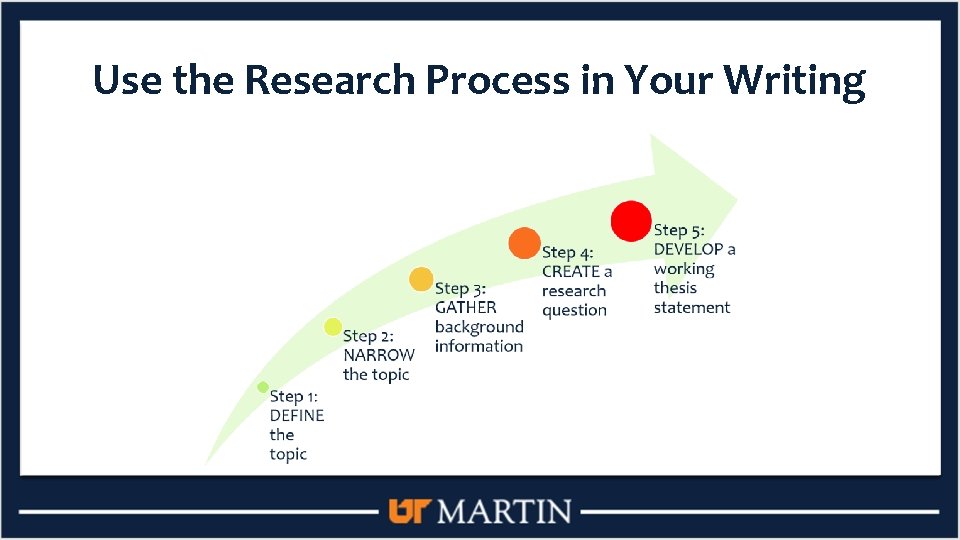 Use the Research Process in Your Writing

Step 1: DEFINE the topic

Step 2: NARROW the topic

Step 3: GATHER background information

Step 4: CREATE a research question

Step 5: DEVELOP a working thesis statement

UT MARTIN